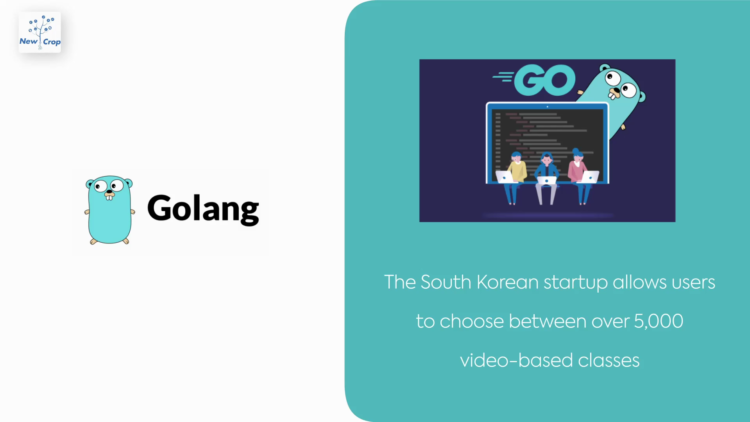 New Crop

Golang

GO

The South Korean startup allows users to choose between over 5,000 video-based classes